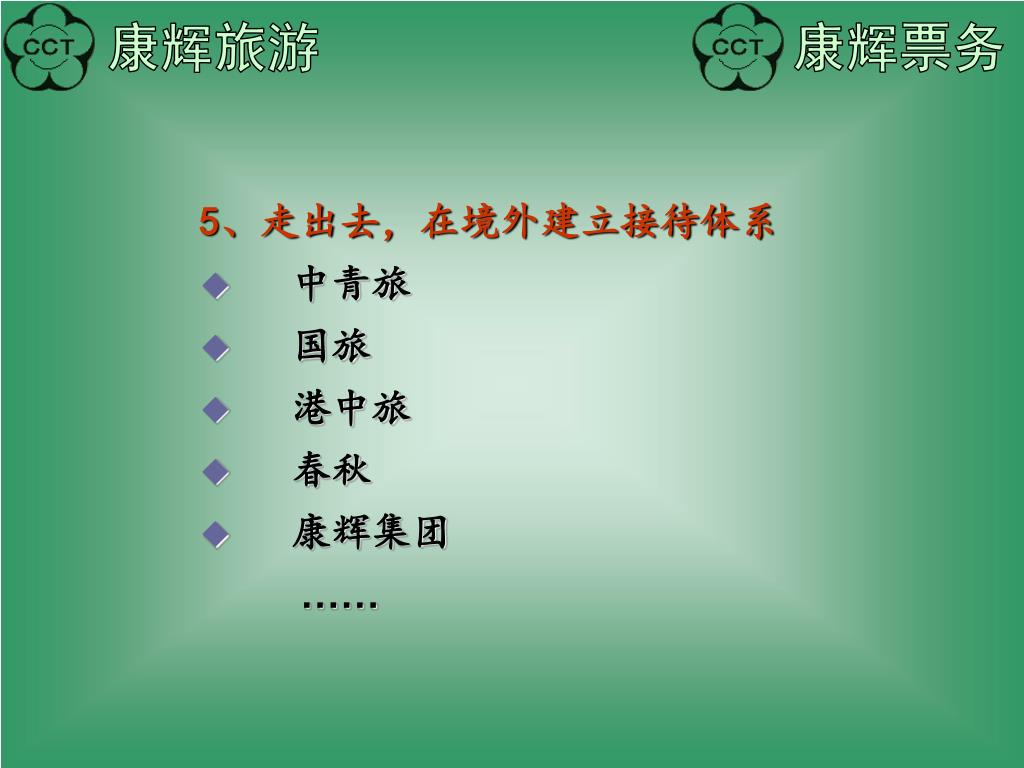 CCT 康辉旅游

CCT 康辉票务

5、走出去，在境外建立接待体系

◆ 中青旅
◆ 国旅
◆ 港中旅
◆ 春秋
◆ 康辉集团
……